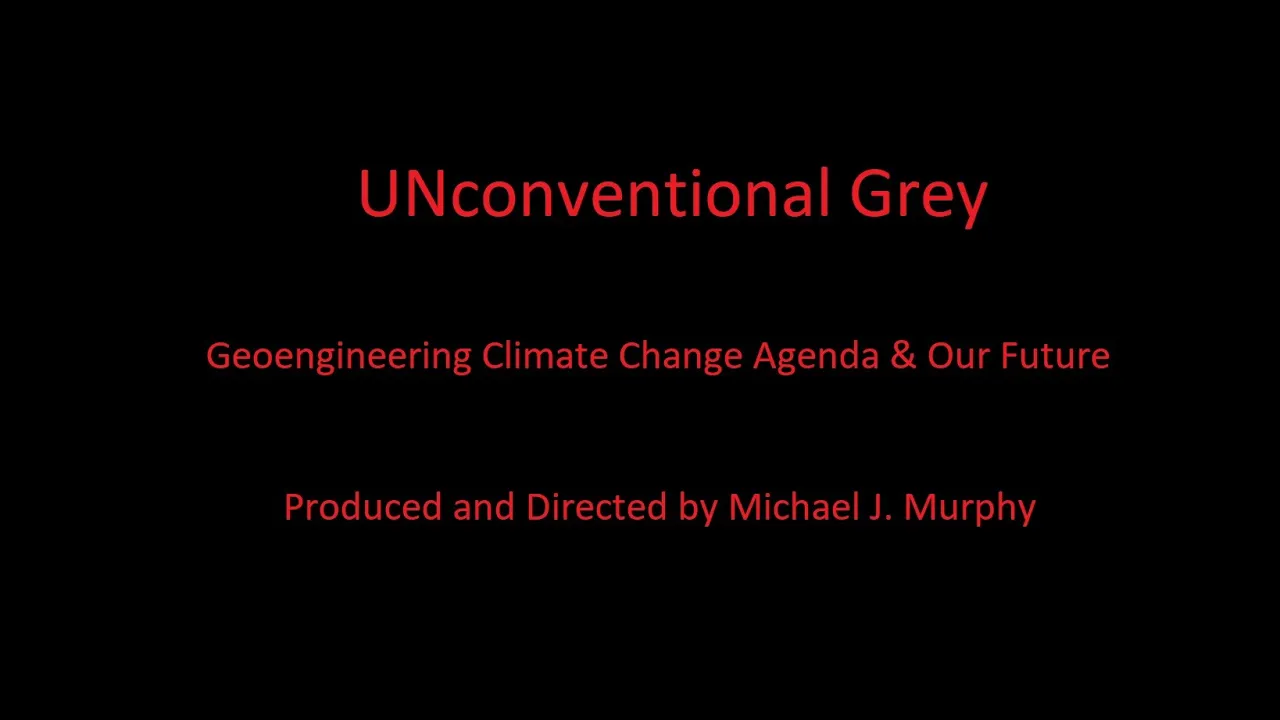 UNconventional Grey

Geoengineering Climate Change Agenda & Our Future

Produced and Directed by Michael J. Murphy